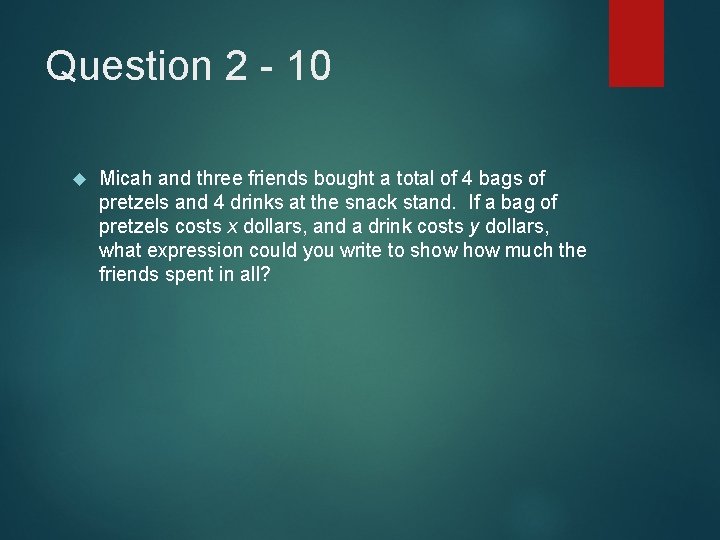 Question 2 - 10

Micah and three friends bought a total of 4 bags of pretzels and 4 drinks at the snack stand. If a bag of pretzels costs $x$ dollars, and a drink costs $y$ dollars, what expression could you write to show how much the friends spent in all?